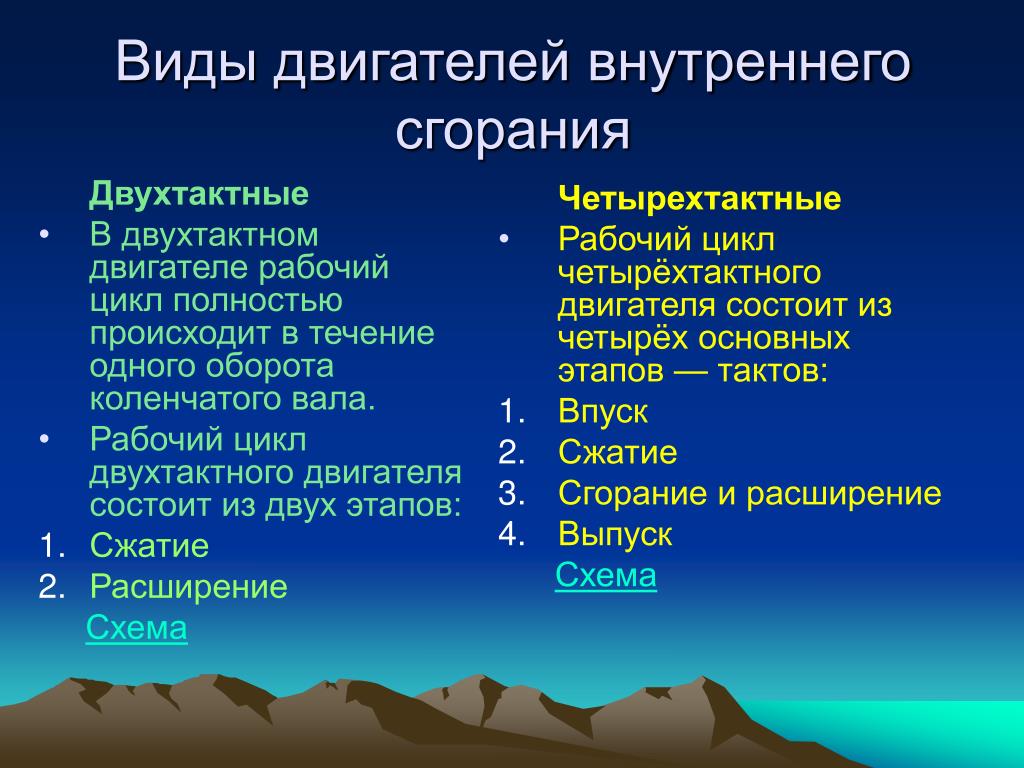 Виды двигателей внутреннего сгорания

Двухтактные

• В двухтактном двигателе рабочий цикл полностью происходит в течение одного оборота коленчатого вала.
• Рабочий цикл двухтактного двигателя состоит из двух этапов:
1. Сжатие
2. Расширение

Схема

Четырехтактные

• Рабочий цикл четырёхтактного двигателя состоит из четырёх основных этапов — тактов:
1. Впуск
2. Сжатие
3. Сгорание и расширение
4. Выпуск

Схема